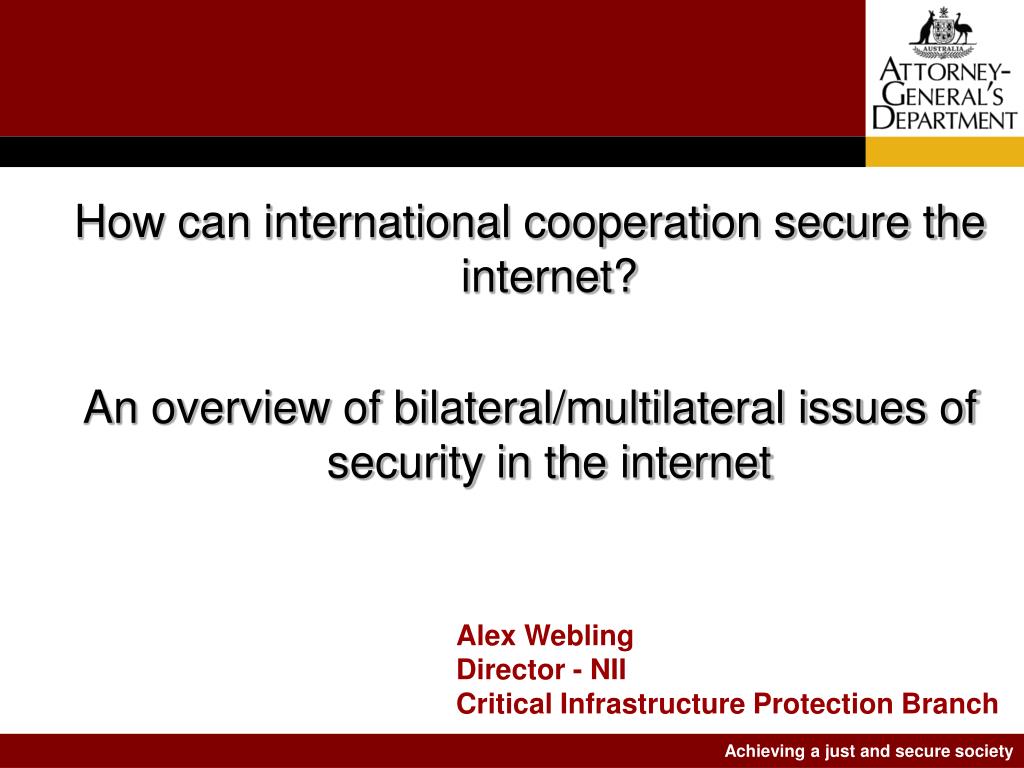 AUSTRALIA

ATTORNEY-GENERAL'S DEPARTMENT

How can international cooperation secure the internet?

An overview of bilateral/multilateral issues of security in the internet

Alex Webling
Director - NII
Critical Infrastructure Protection Branch

Achieving a just and secure society